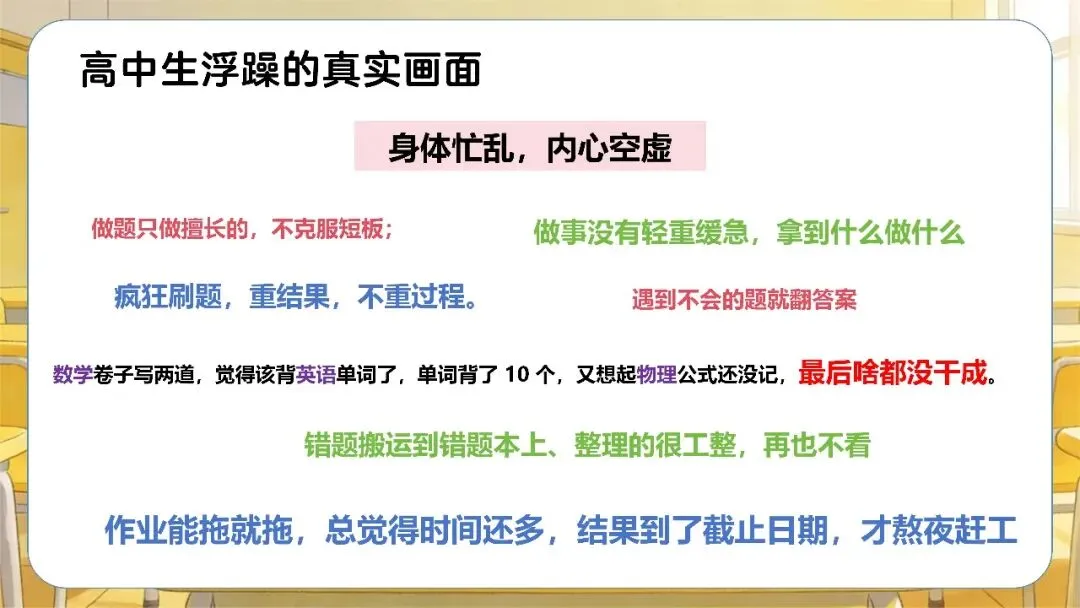 高中生浮躁的真实画面

身体忙乱，内心空虚

做题只做擅长的，不克服短板；

做事没有轻重缓急，拿到什么做什么

疯狂刷题，重结果，不重过程。

遇到不会的题就翻答案

数学卷子写两道，觉得该背英语单词了，单词背了 10 个，又想起物理公式还没记，最后啥都没干成。

错题搬运到错题本上、整理的很工整，再也不看

作业能拖就拖，总觉得时间还多，结果到了截止日期，才熬夜赶工